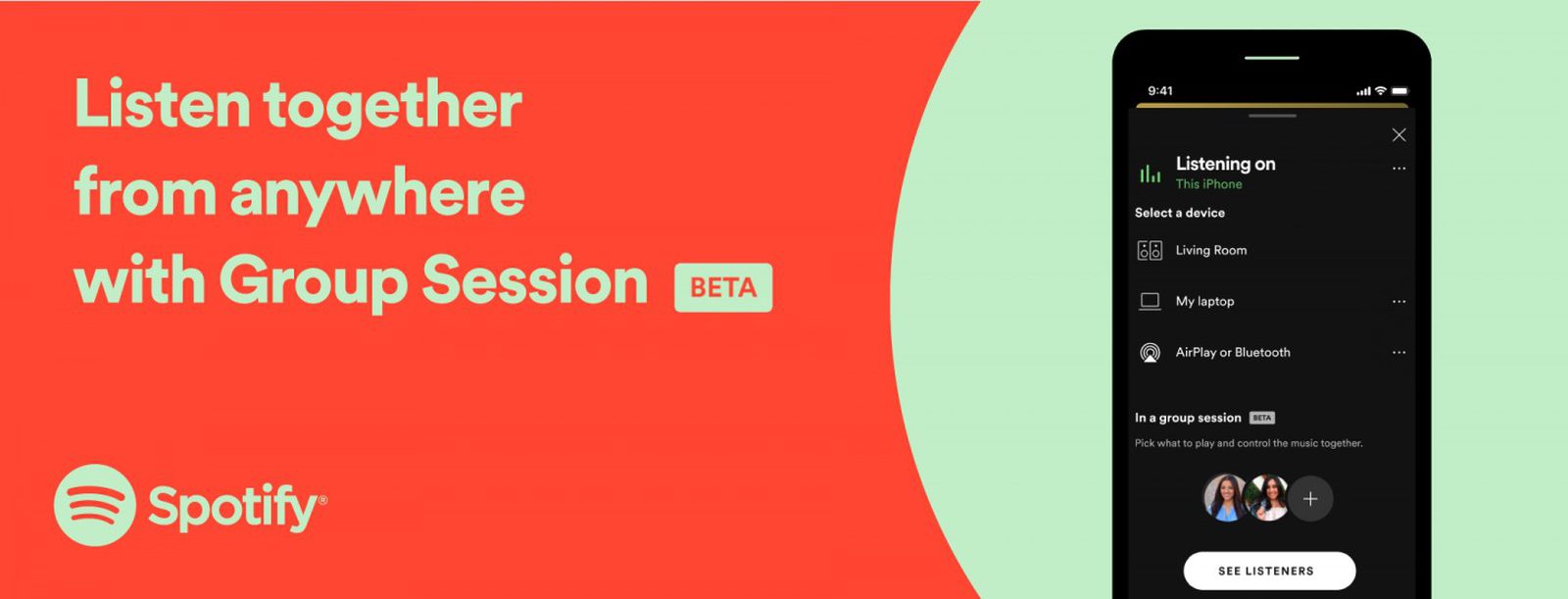 Listen together from anywhere with Group Session BETA

Spotify®

9:41

Listening on
This iPhone

Select a device

Living Room

My laptop

AirPlay or Bluetooth

In a group session BETA

Pick what to play and control the music together.

SEE LISTENERS